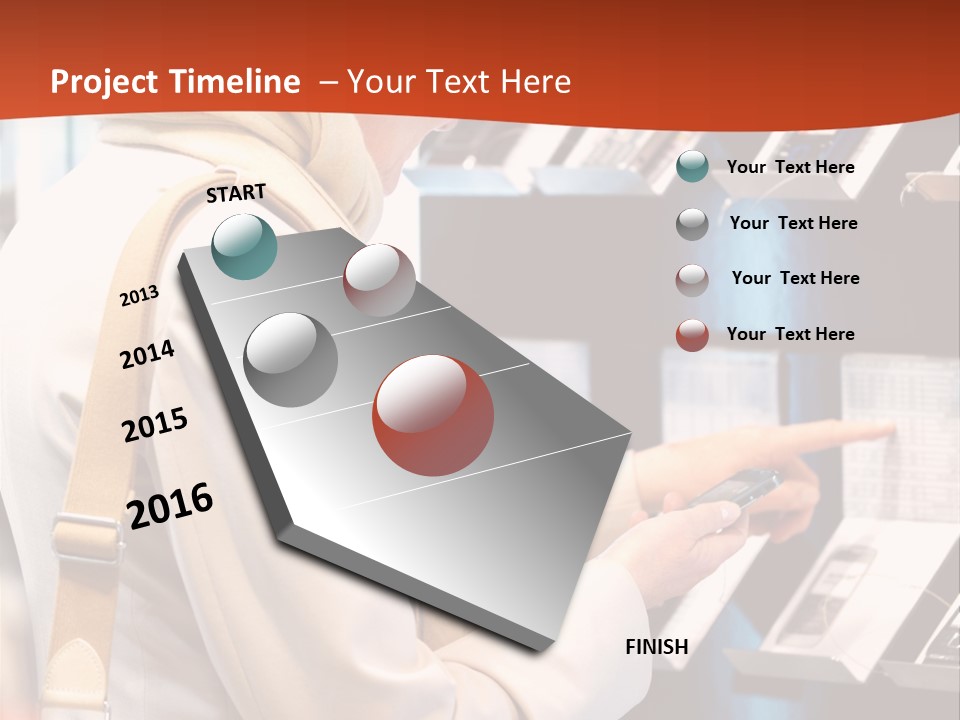 Project Timeline – Your Text Here

START

2013

2014

2015

2016

FINISH

Your Text Here

Your Text Here

Your Text Here

Your Text Here